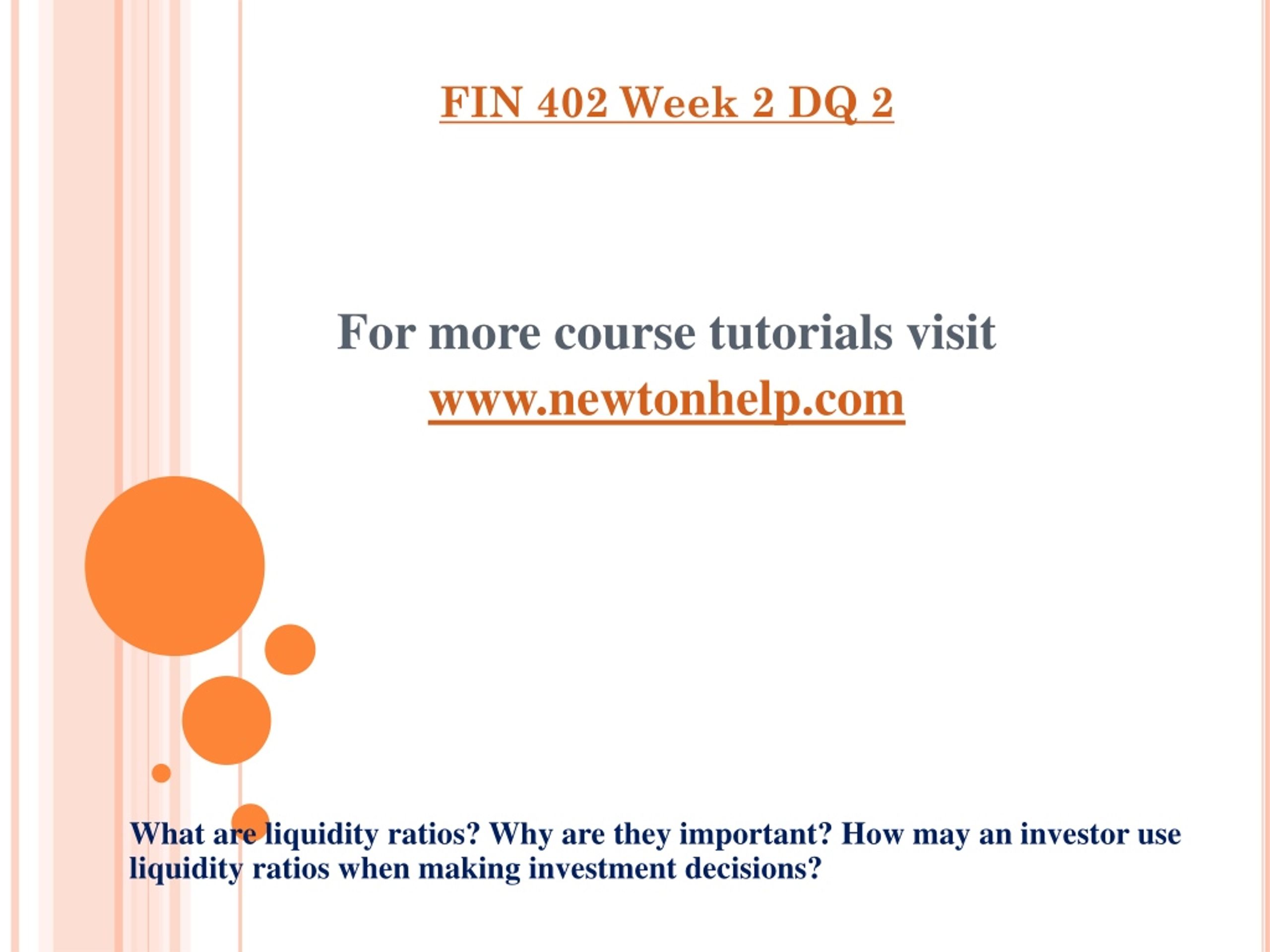 FIN 402 Week 2 DQ 2

For more course tutorials visit
www.newtonhelp.com

What are liquidity ratios? Why are they important? How may an investor use liquidity ratios when making investment decisions?